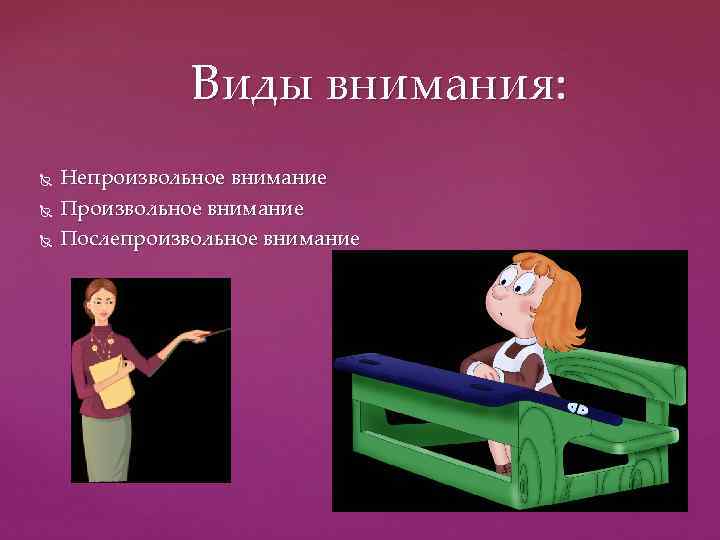 Виды внимания:

Непроизвольное внимание
Произвольное внимание
Послепроизвольное внимание